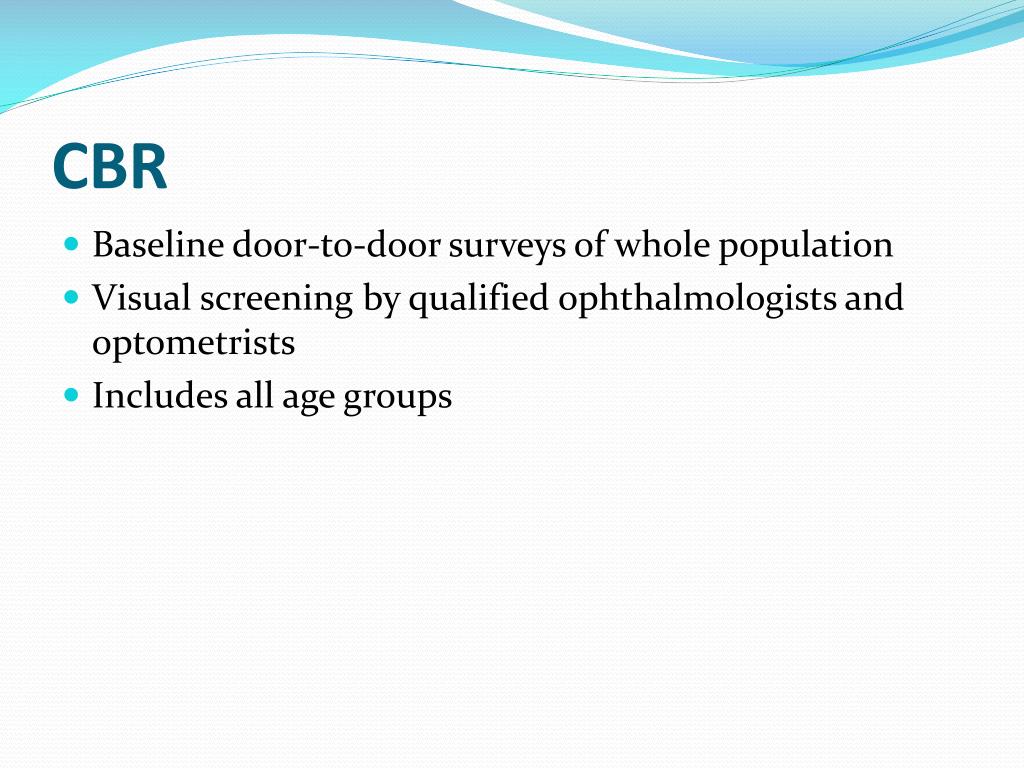 CBR

- Baseline door-to-door surveys of whole population
- Visual screening by qualified ophthalmologists and optometrists
- Includes all age groups